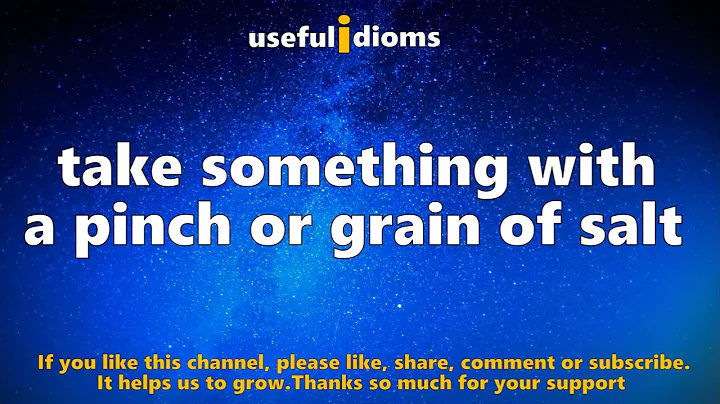 usefulidioms

take something with a pinch or grain of salt

If you like this channel, please like, share, comment or subscribe. It helps us to grow.Thanks so much for your support